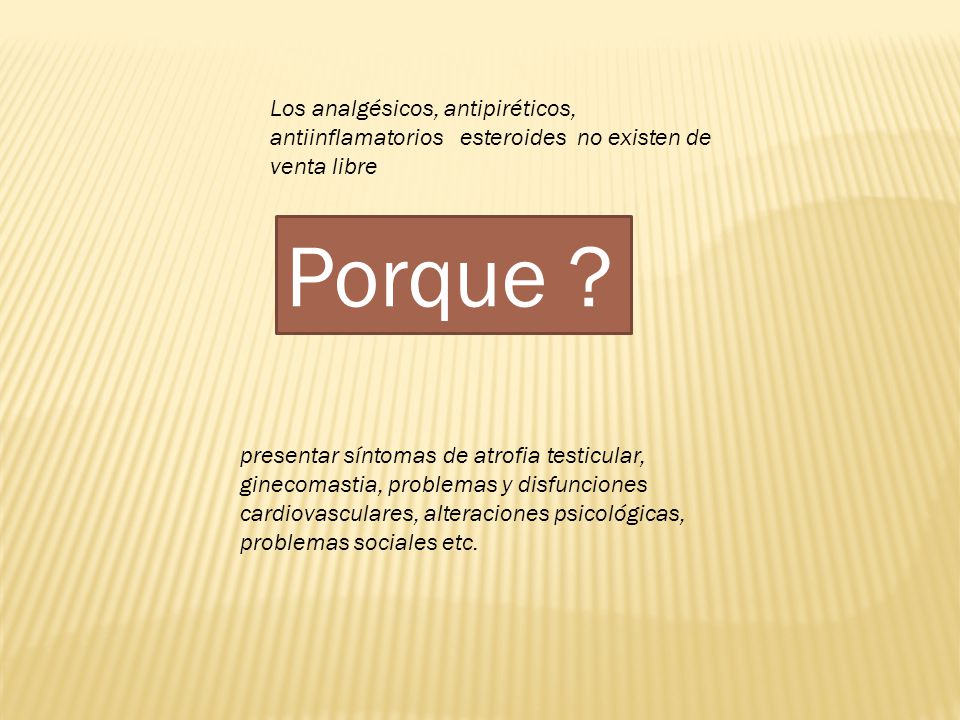 Los analgésicos, antipiréticos, antiinflamatorios esteroides no existen de venta libre

Porque ?

presentar síntomas de atrofia testicular, ginecomastia, problemas y disfunciones cardiovasculares, alteraciones psicológicas, problemas sociales etc.